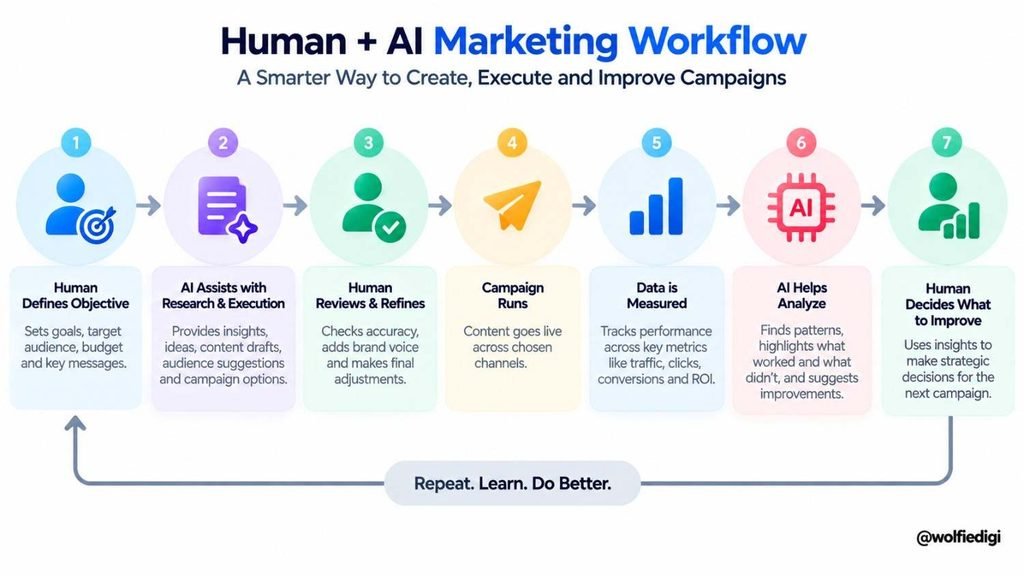 Human + AI Marketing Workflow

A Smarter Way to Create, Execute and Improve Campaigns

1

Human Defines Objective

Sets goals, target audience, budget and key messages.

2

AI Assists with Research & Execution

Provides insights, ideas, content drafts, audience suggestions and campaign options.

3

Human Reviews & Refines

Checks accuracy, adds brand voice and makes final adjustments.

4

Campaign Runs

Content goes live across chosen channels.

5

Data is Measured

Tracks performance across key metrics like traffic, clicks, conversions and ROI.

6

AI

AI Helps Analyze

Finds patterns, highlights what worked and what didn't, and suggests improvements.

7

Human Decides What to Improve

Uses insights to make strategic decisions for the next campaign.

Repeat. Learn. Do Better.

@wolfiedigi